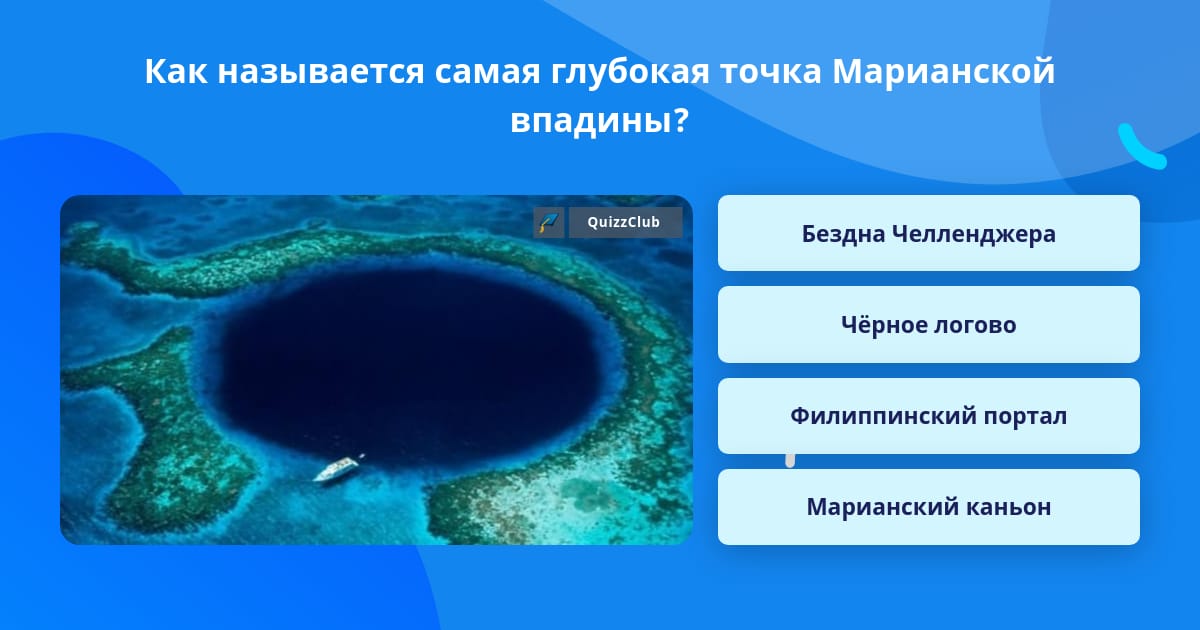 Как называется самая глубокая точка Марианской впадины?

QuizzClub

Бездна Челленджера

Чёрное логово

Филиппинский портал

Марианский каньон